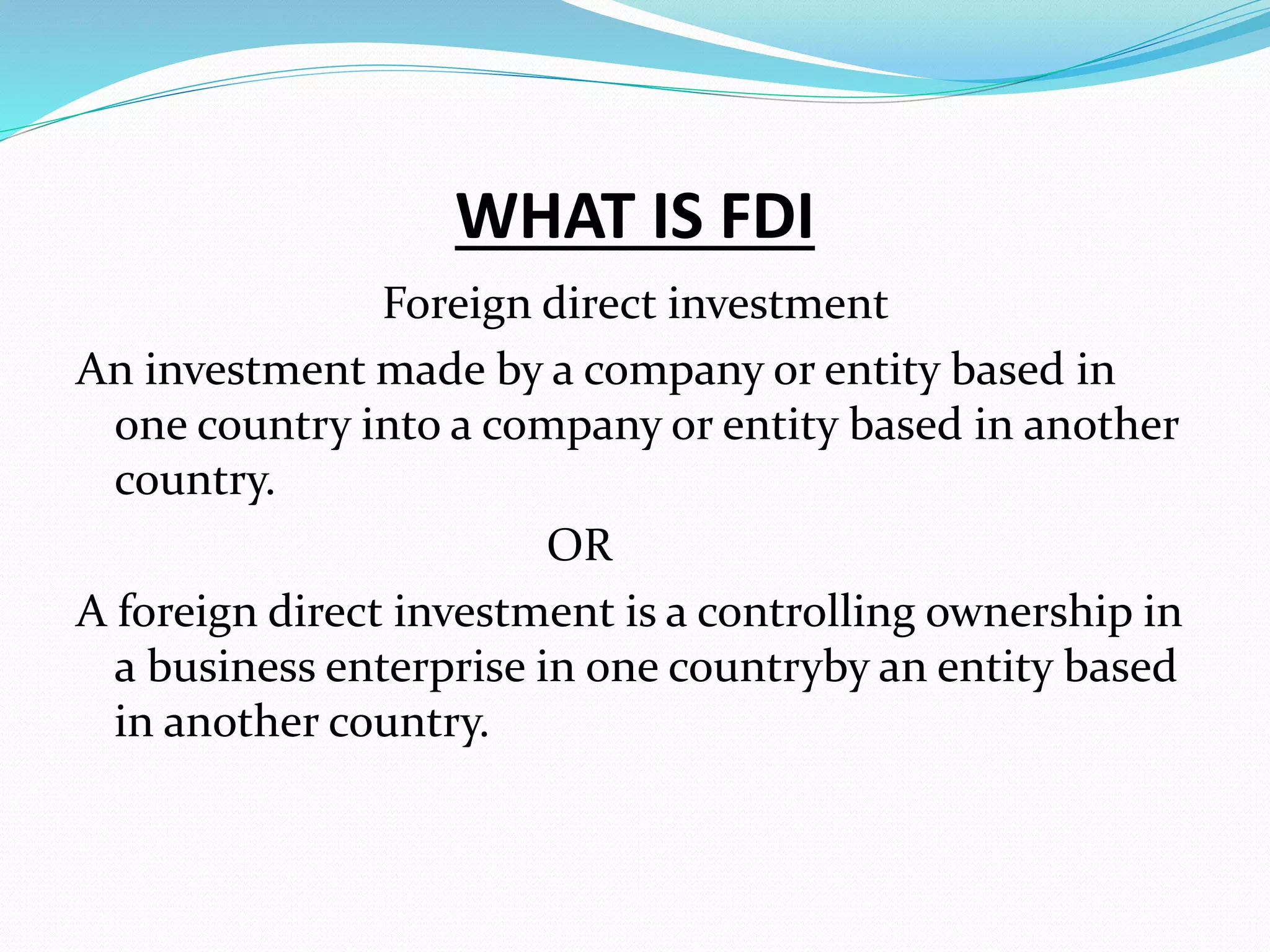 WHAT IS FDI

Foreign direct investment

An investment made by a company or entity based in one country into a company or entity based in another country.

OR

A foreign direct investment is a controlling ownership in a business enterprise in one countryby an entity based in another country.